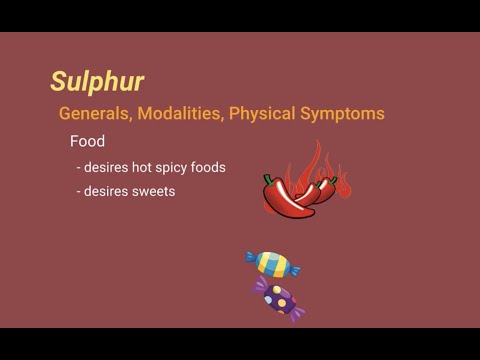 Sulphur

Generals, Modalities, Physical Symptoms

Food

- desires hot spicy foods

- desires sweets